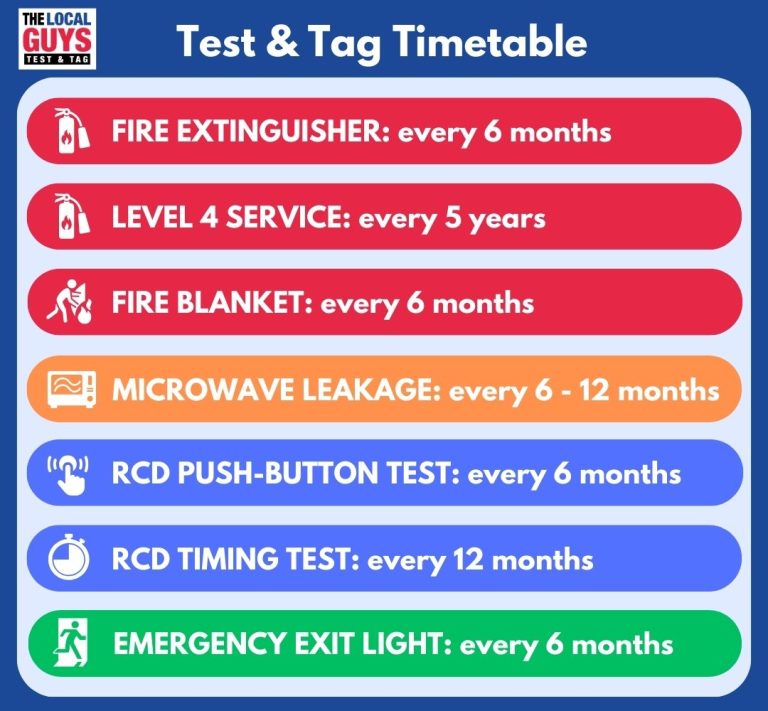 THE LOCAL GUYS TEST & TAG

Test & Tag Timetable

FIRE EXTINGUISHER: every 6 months

LEVEL 4 SERVICE: every 5 years

FIRE BLANKET: every 6 months

MICROWAVE LEAKAGE: every 6 - 12 months

RCD PUSH-BUTTON TEST: every 6 months

RCD TIMING TEST: every 12 months

EMERGENCY EXIT LIGHT: every 6 months